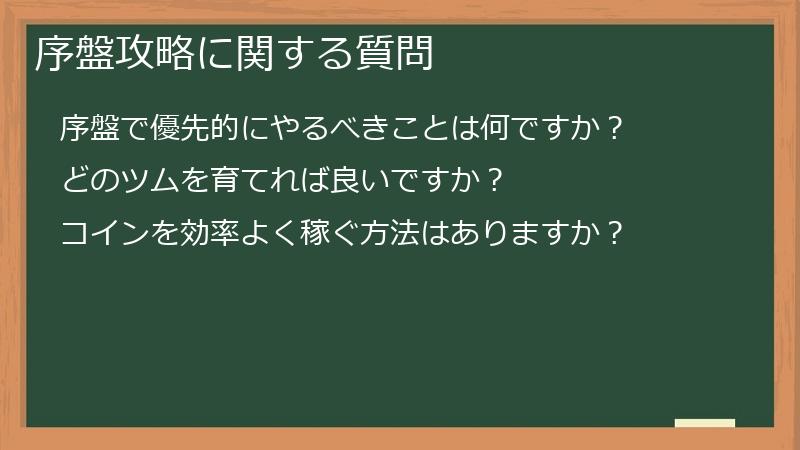 序盤攻略に関する質問

序盤で優先的にやるべきことは何ですか？

どのツムを育てれば良いですか？

コインを効率よく稼ぐ方法はありますか？